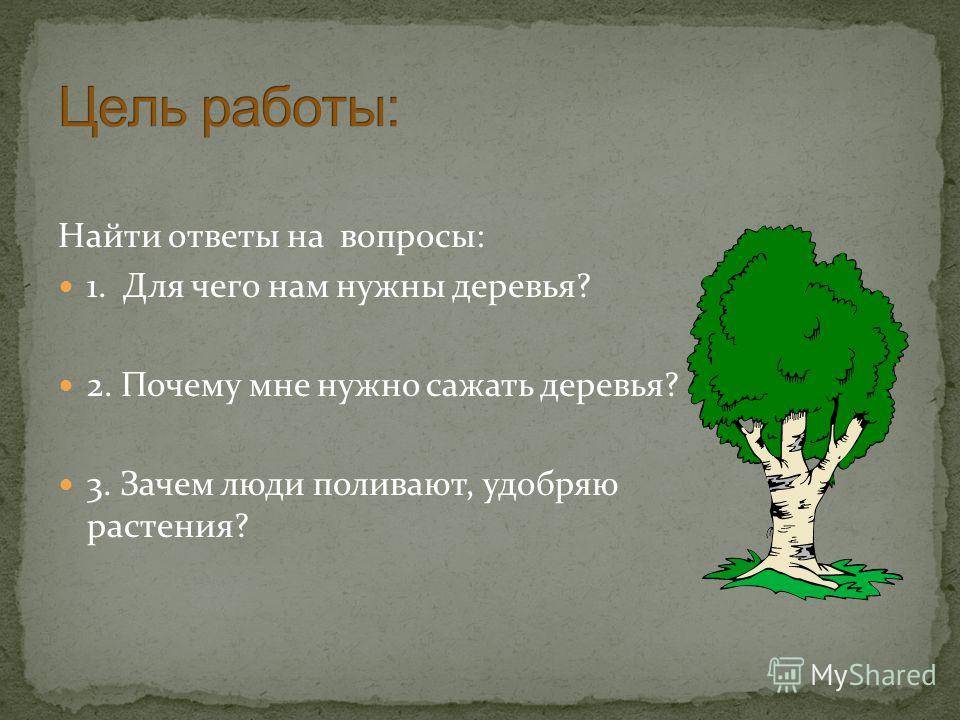 Цель работы:

Найти ответы на вопросы:

1. Для чего нам нужны деревья?

2. Почему мне нужно сажать деревья?

3. Зачем люди поливают, удобряю растения?

MyShared